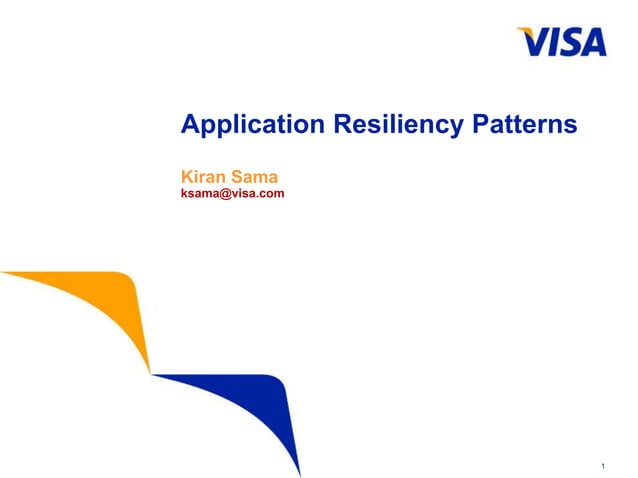 VISA

Application Resiliency Patterns

Kiran Sama
ksama@visa.com

1